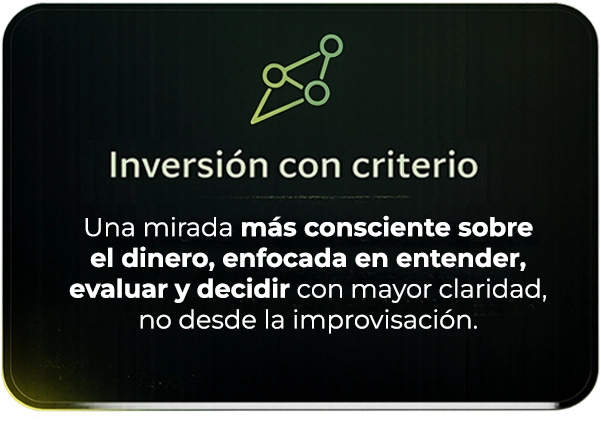 Inversión con criterio

Una mirada más consciente sobre el dinero, enfocada en entender, evaluar y decidir con mayor claridad, no desde la improvisación.